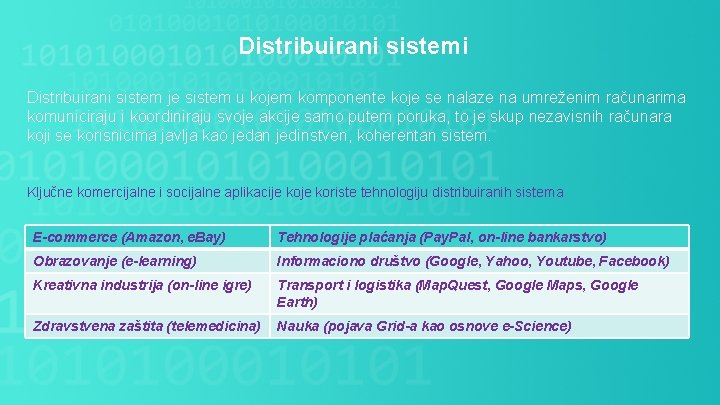 Distribuirani sistemi

Distribuirani sistem je sistem u kojem komponente koje se nalaze na umreženim računarima komuniciraju i koordiniraju svoje akcije samo putem poruka, to je skup nezavisnih računara koji se korisnicima javlja kao jedan jedinstven, koherentan sistem.

Ključne komercijalne i socijalne aplikacije koje koriste tehnologiju distribuiranih sistema

| E-commerce (Amazon, eBay) | Tehnologije plaćanja (PayPal, on-line bankarstvo) |
|---|---|
| Obrazovanje (e-learning) | Informaciono društvo (Google, Yahoo, Youtube, Facebook) |
| Kreativna industrija (on-line igre) | Transport i logistika (MapQuest, Google Maps, Google Earth) |
| Zdravstvena zaštita (telemedicina) | Nauka (pojava Grid-a kao osnove e-Science) |